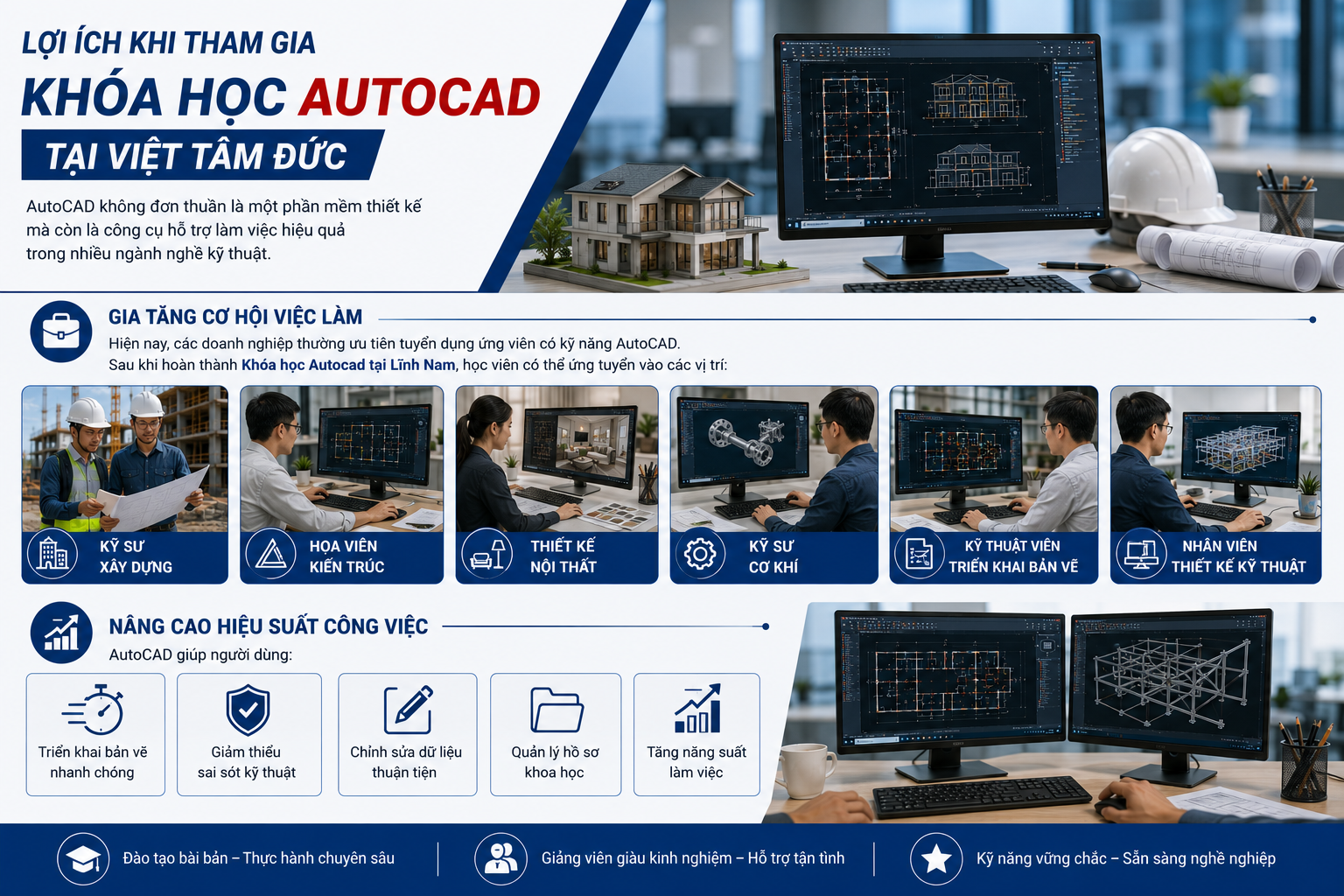 LỢI ÍCH KHI THAM GIA
KHÓA HỌC AUTOCAD
TẠI VIỆT TÂM ĐỨC

AutoCAD không đơn thuần là một phần mềm thiết kế mà còn là công cụ hỗ trợ làm việc hiệu quả trong nhiều ngành nghề kỹ thuật.

GIA TĂNG CƠ HỘI VIỆC LÀM
Hiện nay, các doanh nghiệp thường ưu tiên tuyển dụng ứng viên có kỹ năng AutoCAD.
Sau khi hoàn thành Khóa học Autocad tại Lĩnh Nam, học viên có thể ứng tuyển vào các vị trí:

KỸ SƯ XÂY DỰNG
HỌA VIÊN KIẾN TRÚC
THIẾT KẾ NỘI THẤT
KỸ SƯ CƠ KHÍ
KỸ THUẬT VIÊN TRIỂN KHAI BẢN VẼ
NHÂN VIÊN THIẾT KẾ KỸ THUẬT

NÂNG CAO HIỆU SUẤT CÔNG VIỆC
AutoCAD giúp người dùng:

Triển khai bản vẽ nhanh chóng
Giảm thiểu sai sót kỹ thuật
Chỉnh sửa dữ liệu thuận tiện
Quản lý hồ sơ khoa học
Tăng năng suất làm việc

Đào tạo bài bản – Thực hành chuyên sâu
Giảng viên giàu kinh nghiệm – Hỗ trợ tận tình
Kỹ năng vững chắc – Sẵn sàng nghề nghiệp